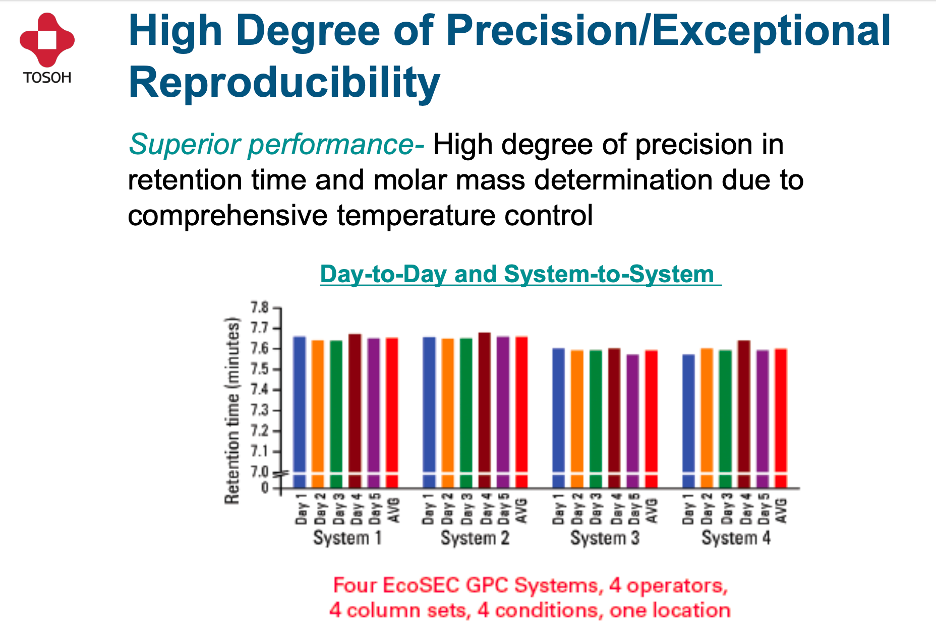 TOSOH

High Degree of Precision/Exceptional Reproducibility

Superior performance- High degree of precision in retention time and molar mass determination due to comprehensive temperature control

Day-to-Day and System-to-System

Retention time (minutes)
7.8
7.7
7.6
7.5
7.4
7.3
7.2
7.1
7.0
0

Day 1 Day 2 Day 3 Day 4 Day 5 AVG
System 1

Day 1 Day 2 Day 3 Day 4 Day 5 AVG
System 2

Day 1 Day 2 Day 3 Day 4 Day 5 AVG
System 3

Day 1 Day 2 Day 3 Day 4 Day 5 AVG
System 4

Four EcoSEC GPC Systems, 4 operators, 4 column sets, 4 conditions, one location